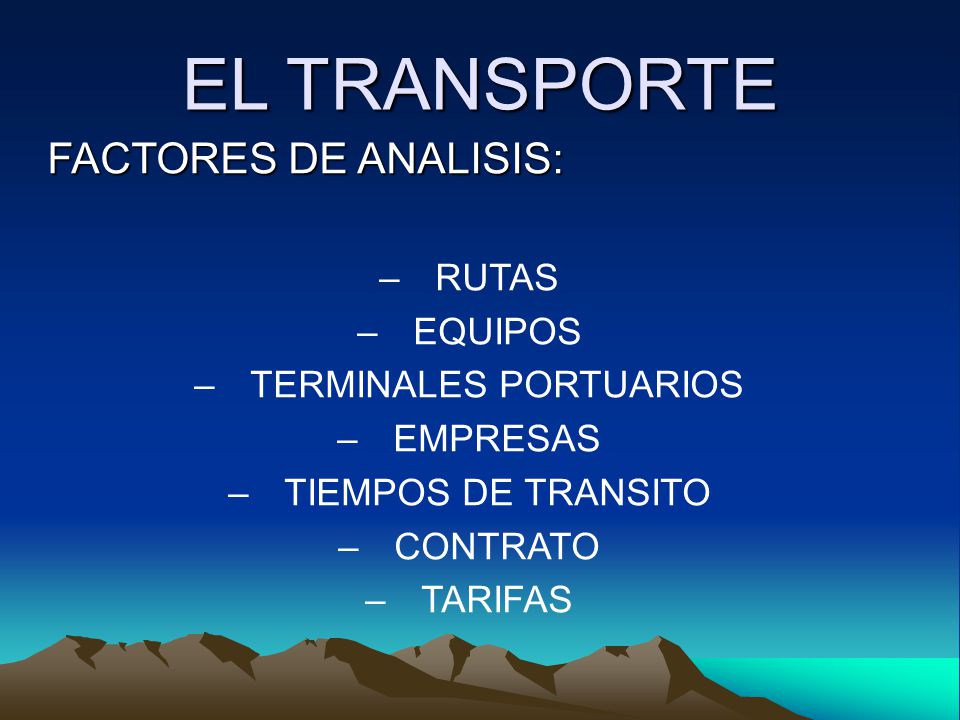 EL TRANSPORTE

FACTORES DE ANALISIS:

– RUTAS
– EQUIPOS
– TERMINALES PORTUARIOS
– EMPRESAS
– TIEMPOS DE TRANSITO
– CONTRATO
– TARIFAS